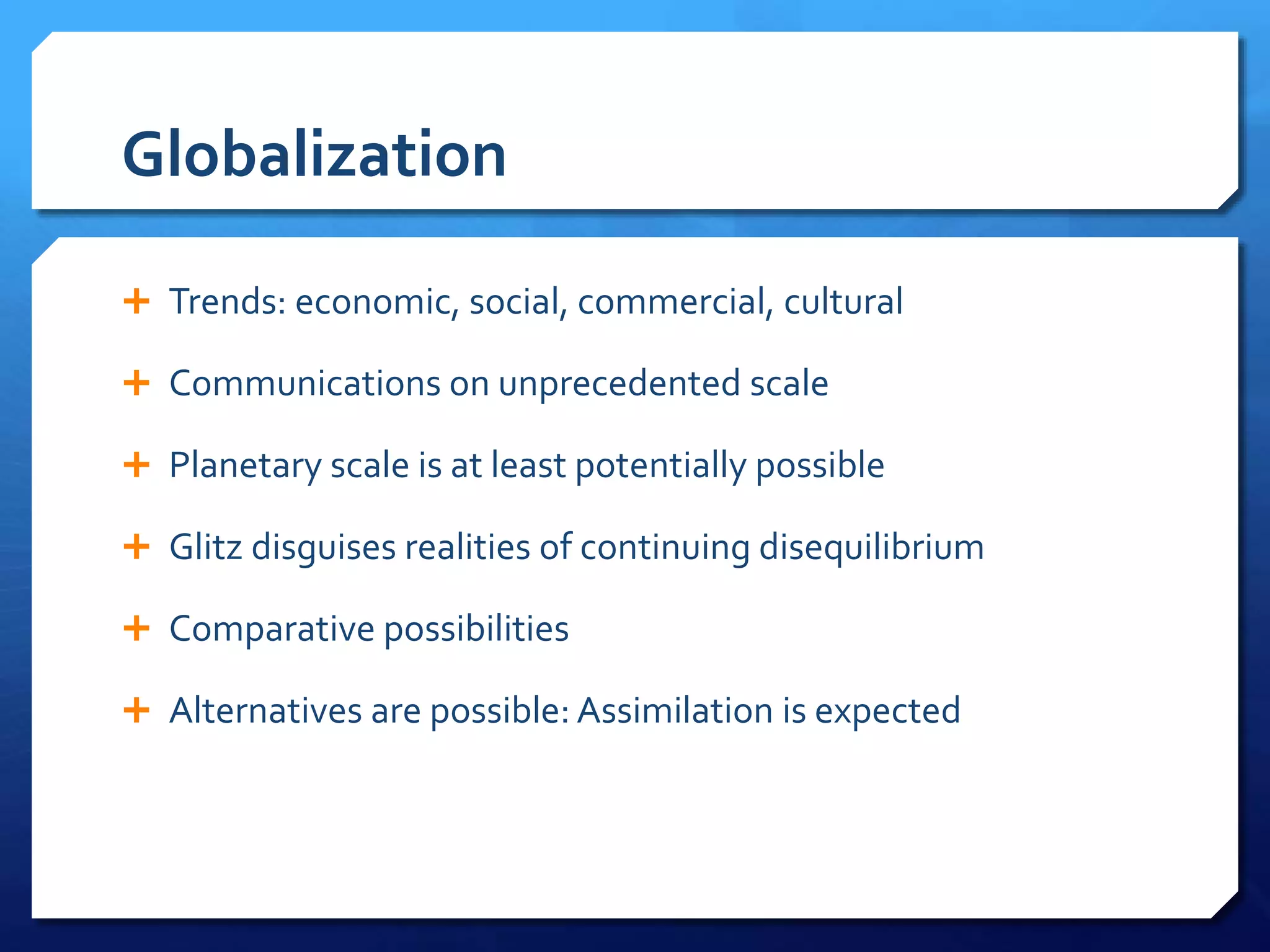 Globalization

+ Trends: economic, social, commercial, cultural

+ Communications on unprecedented scale

+ Planetary scale is at least potentially possible

+ Glitz disguises realities of continuing disequilibrium

+ Comparative possibilities

+ Alternatives are possible: Assimilation is expected